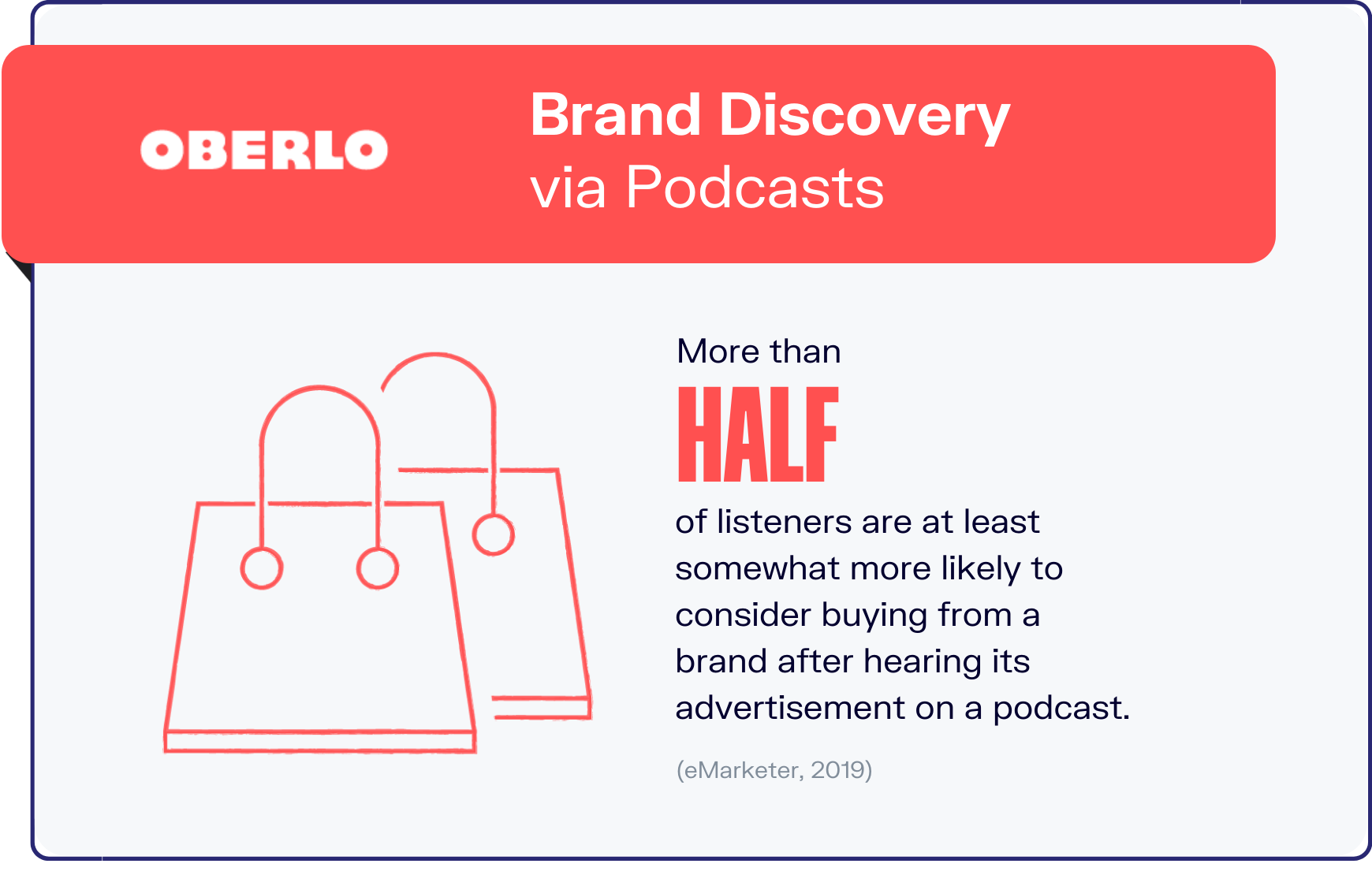 OBERLO

Brand Discovery
via Podcasts

More than
HALF
of listeners are at least somewhat more likely to consider buying from a brand after hearing its advertisement on a podcast.

(eMarketer, 2019)